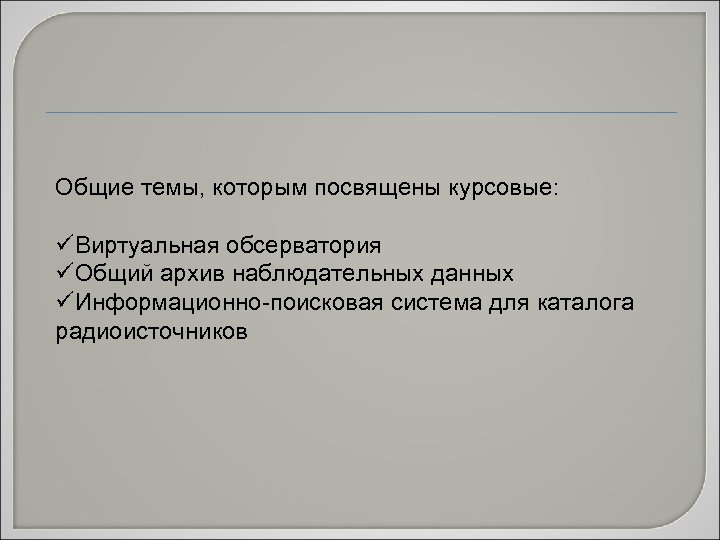 Общие темы, которым посвящены курсовые:

✓Виртуальная обсерватория
✓Общий архив наблюдательных данных
✓Информационно-поисковая система для каталога радиоисточников